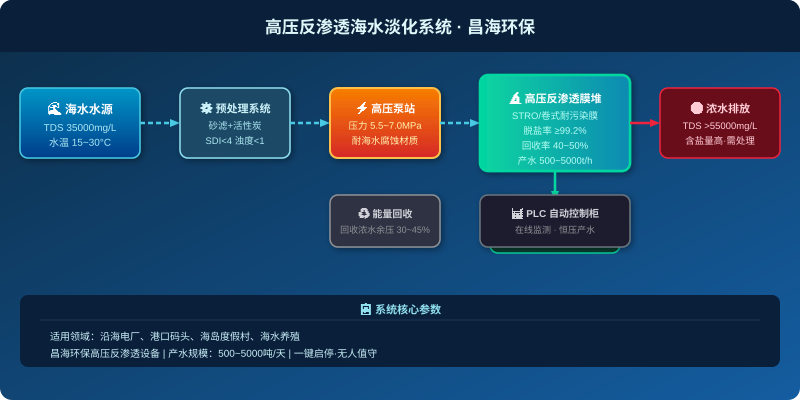 高压反渗透海水淡化系统 · 昌海环保

海水水源
TDS 35000mg/L
水温 15~30°C

预处理系统
砂滤+活性炭
SDI<4 浊度<1

高压泵站
压力 5.5~7.0MPa
耐海水腐蚀材质

高压反渗透膜堆
STRO/卷式耐污染膜
脱盐率 ≥99.2%
回收率 40~50%
产水 500~5000t/h

浓水排放
TDS >55000mg/L
含盐量高·需处理

能量回收
回收浓水余压 30~45%

PLC 自动控制柜
在线监测 · 恒压产水

系统核心参数

适用领域：沿海电厂、港口码头、海岛度假村、海水养殖
昌海环保高压反渗透设备 | 产水规模：500~5000吨/天 | 一键启停·无人值守